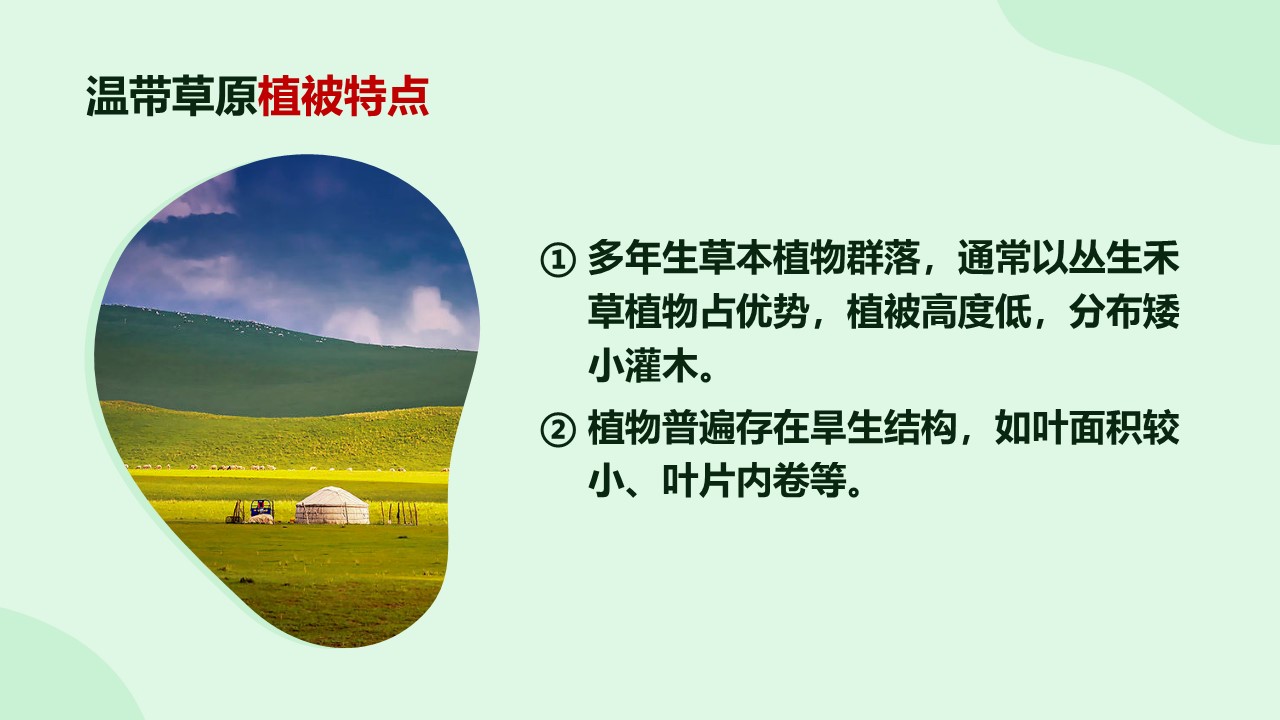 温带草原植被特点

① 多年生草本植物群落，通常以丛生禾草植物占优势，植被高度低，分布矮小灌木。

② 植物普遍存在旱生结构，如叶面积较小、叶片内卷等。